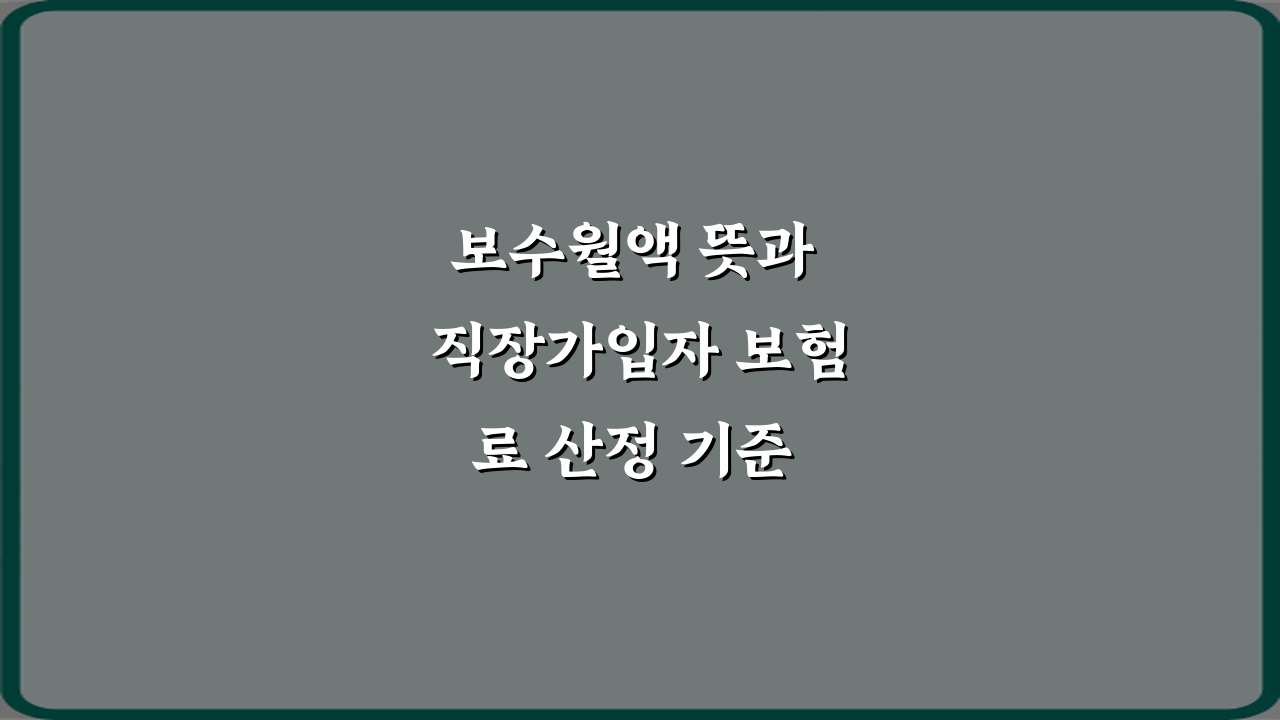 보수월액 뜻과 직장가입자 보험료 산정 기준